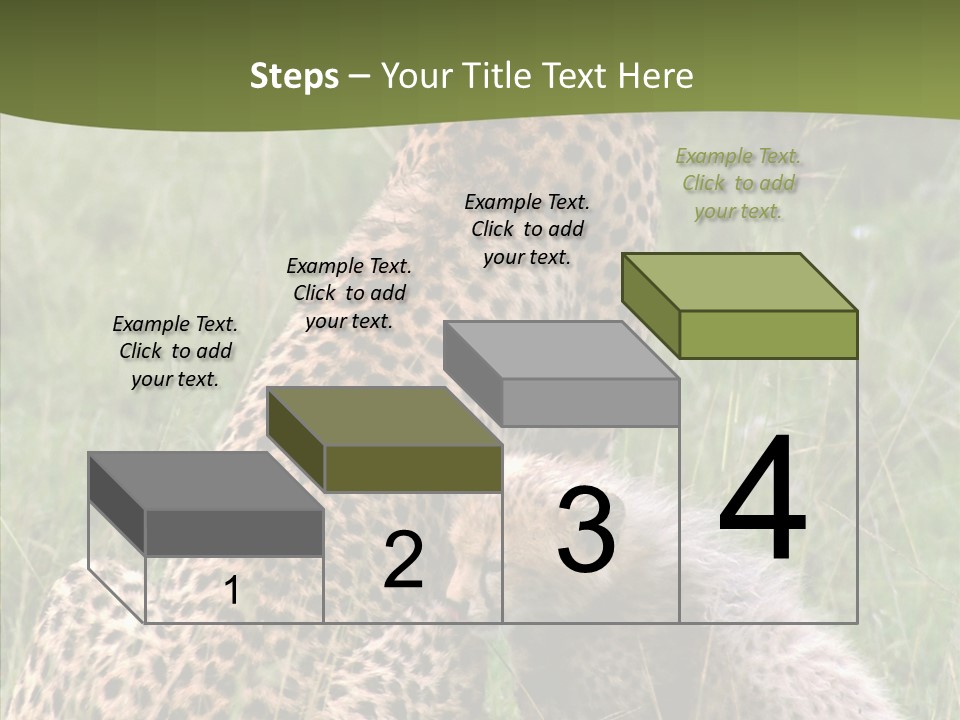 Steps – Your Title Text Here

Example Text. Click to add your text.

Example Text. Click to add your text.

Example Text. Click to add your text.

Example Text. Click to add your text.

1

2

3

4